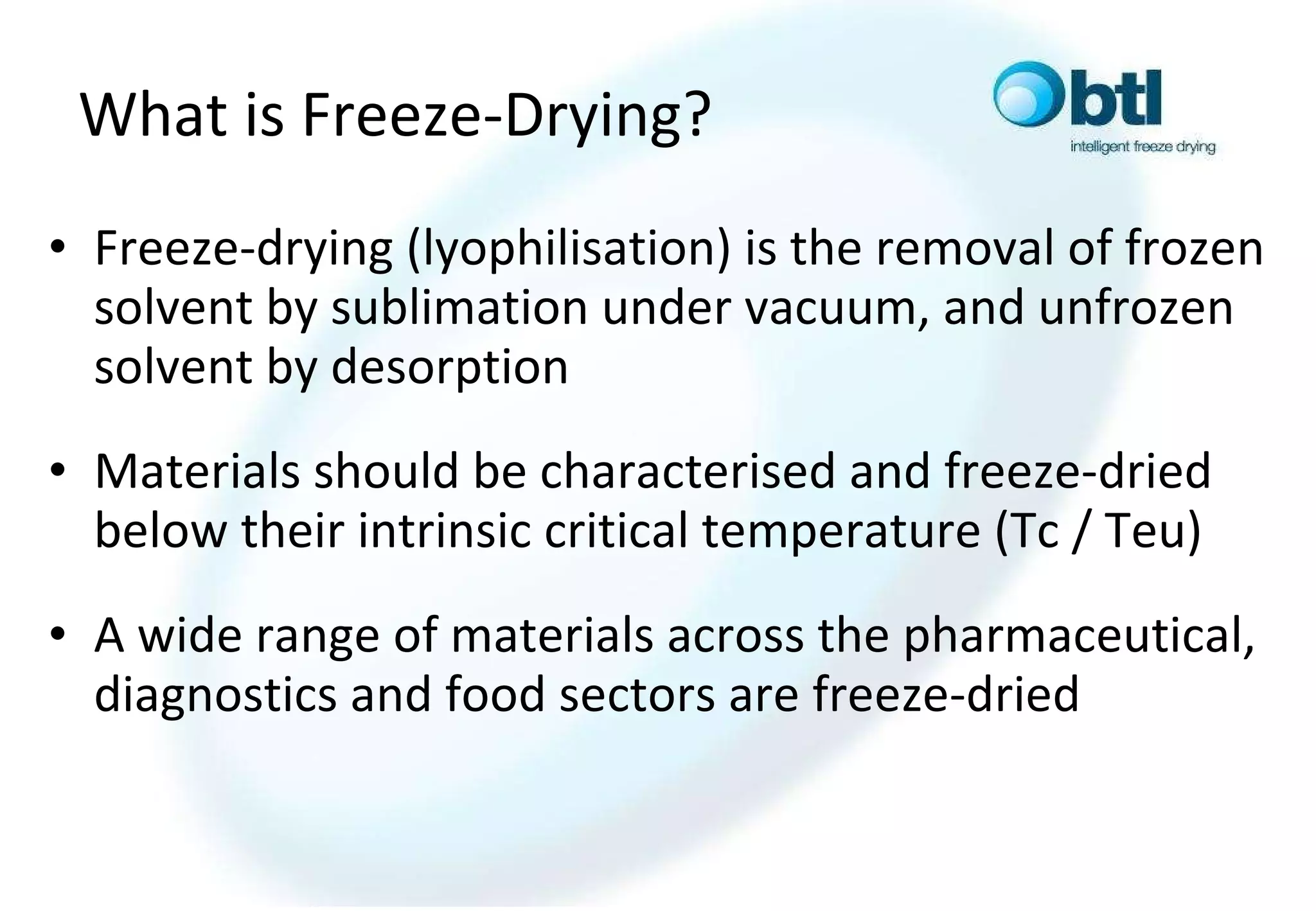 What is Freeze-Drying?

btl
intelligent freeze drying

• Freeze-drying (lyophilisation) is the removal of frozen solvent by sublimation under vacuum, and unfrozen solvent by desorption

• Materials should be characterised and freeze-dried below their intrinsic critical temperature (Tc / Teu)

• A wide range of materials across the pharmaceutical, diagnostics and food sectors are freeze-dried